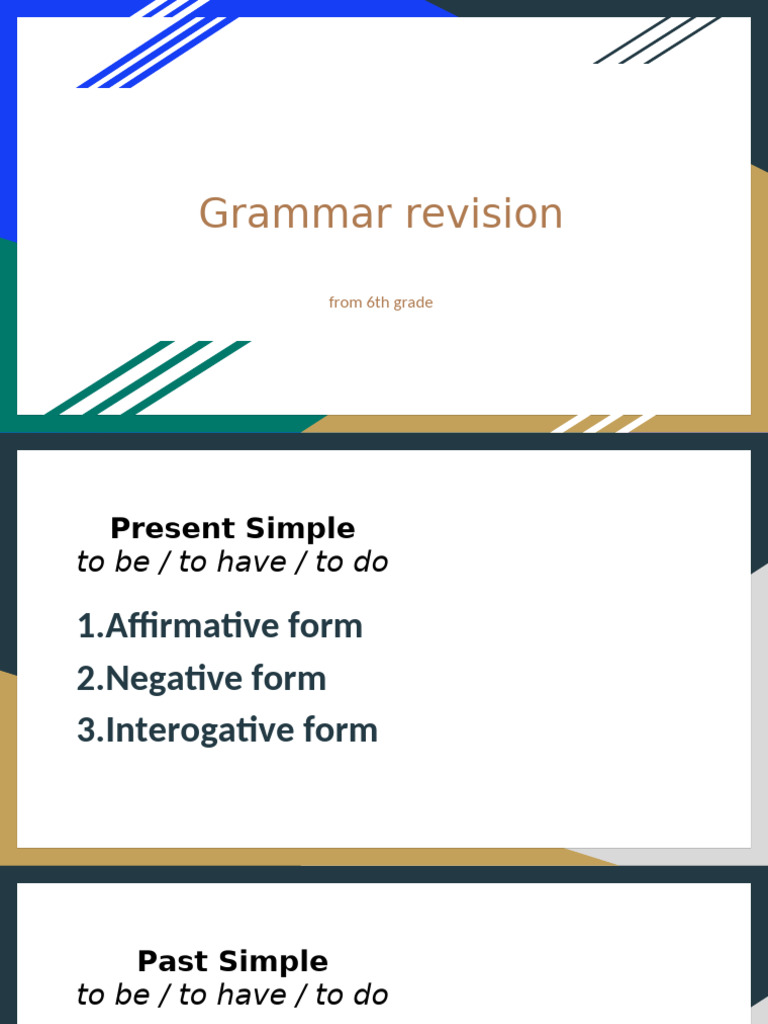 Grammar revision

from 6th grade

Present Simple
to be / to have / to do

1.Affirmative form
2.Negative form
3.Interogative form

Past Simple
to be / to have / to do